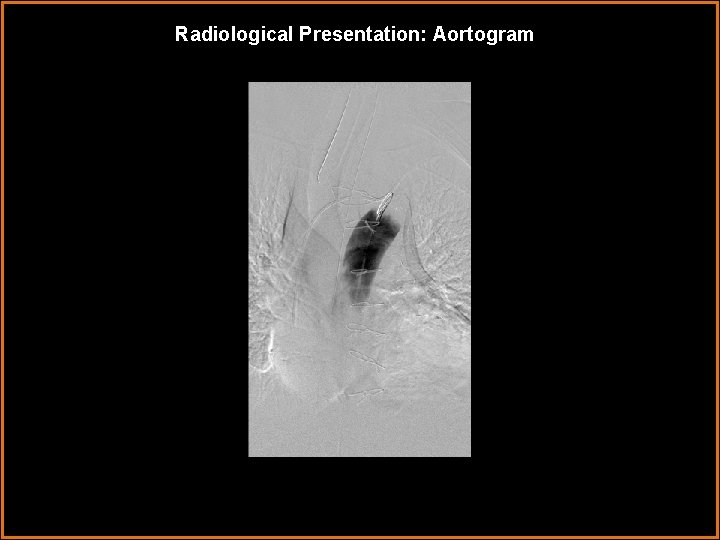 Radiological Presentation: Aortogram